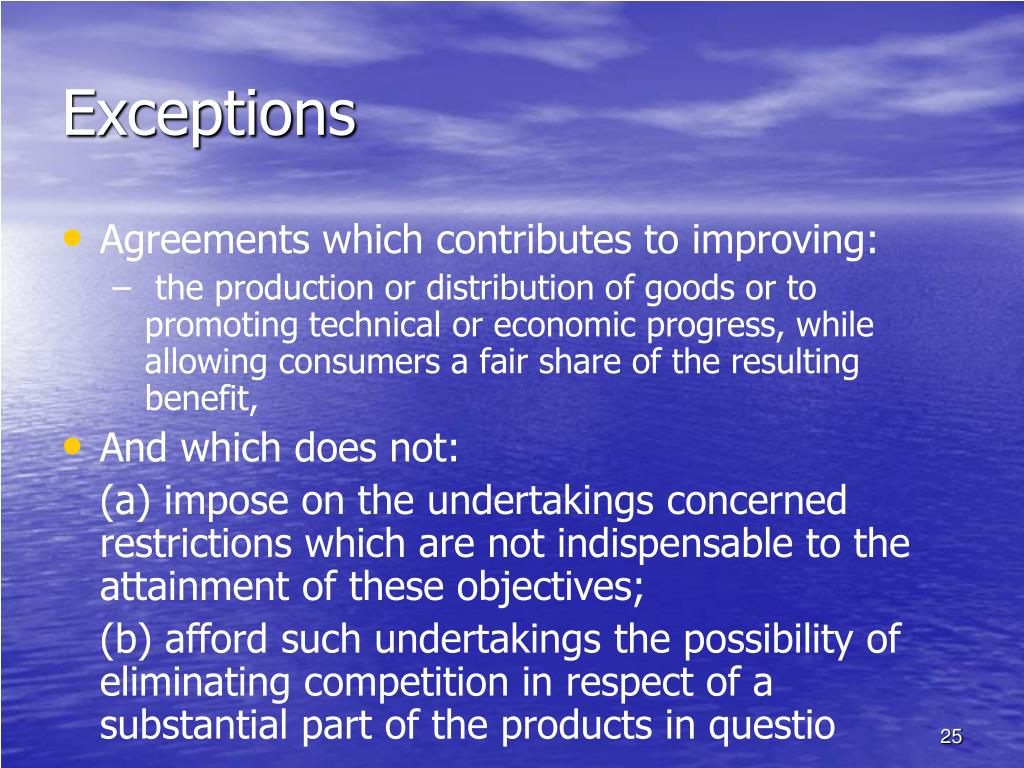 Exceptions

• Agreements which contributes to improving:
– the production or distribution of goods or to promoting technical or economic progress, while allowing consumers a fair share of the resulting benefit,

• And which does not:

(a) impose on the undertakings concerned restrictions which are not indispensable to the attainment of these objectives;

(b) afford such undertakings the possibility of eliminating competition in respect of a substantial part of the products in questio

25